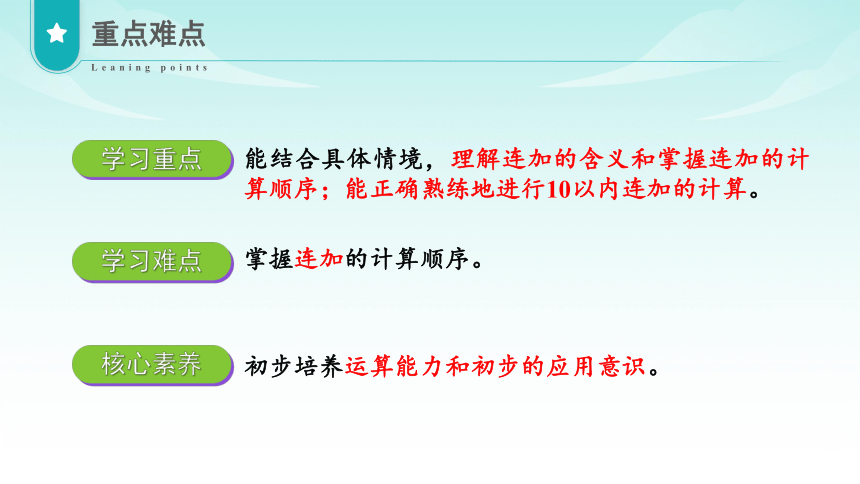 重点难点

Leaning points

学习重点

能结合具体情境，理解连加的含义和掌握连加的计算顺序；能正确熟练地进行10以内连加的计算。

学习难点

掌握连加的计算顺序。

核心素养

初步培养运算能力和初步的应用意识。